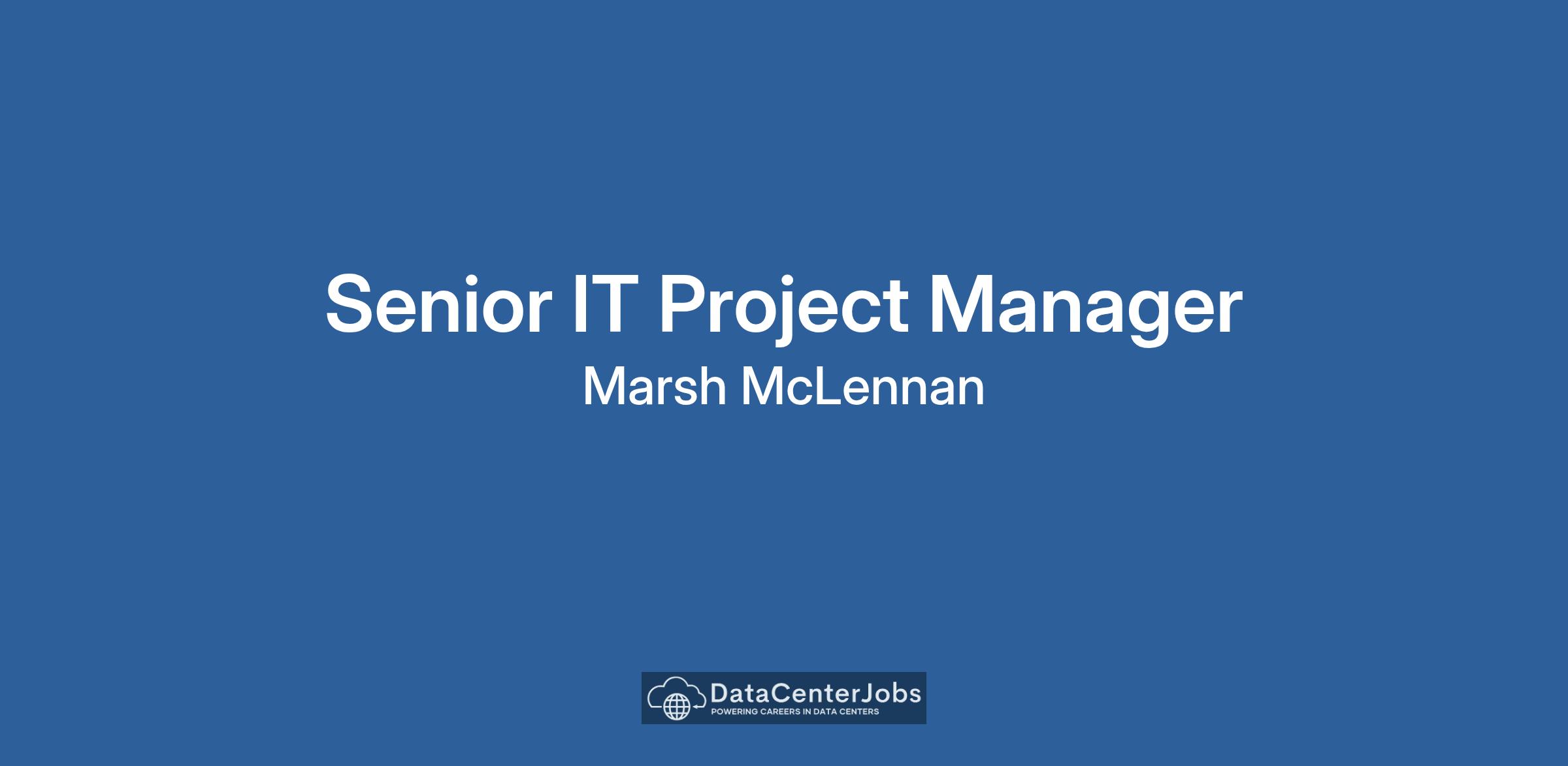 Senior IT Project Manager
Marsh McLennan

DataCenterJobs
POWERING CAREERS IN DATA CENTERS